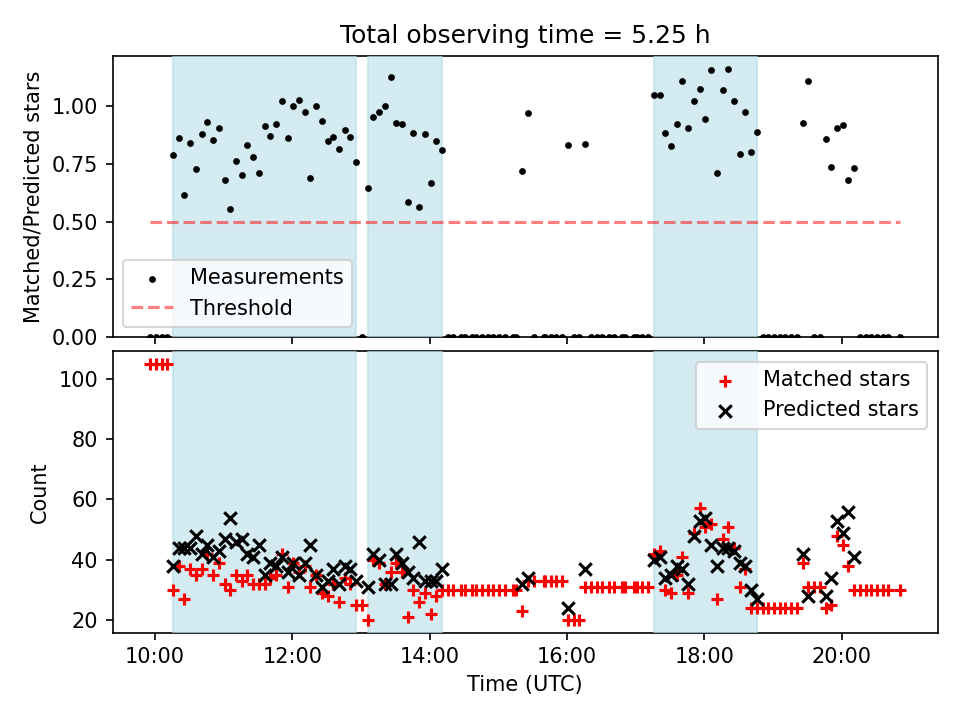 Total observing time = 5.25 h

Matched/Predicted stars

1.00
0.75
0.50
0.25
0.00

Measurements
Threshold

Count

100
80
60
40
20

Matched stars
Predicted stars

10:00
12:00
14:00
16:00
18:00
20:00

Time (UTC)